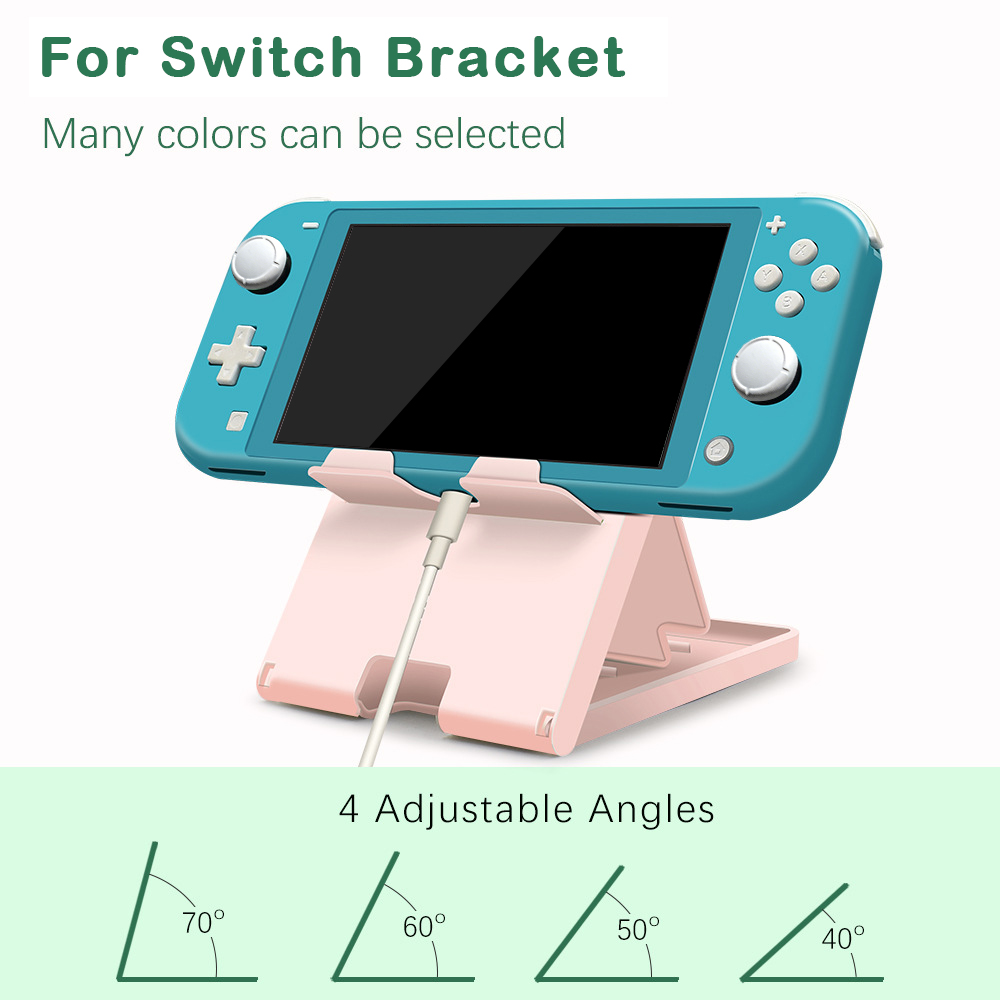 For Switch Bracket

Many colors can be selected

4 Adjustable Angles

70°

60°

50°

40°